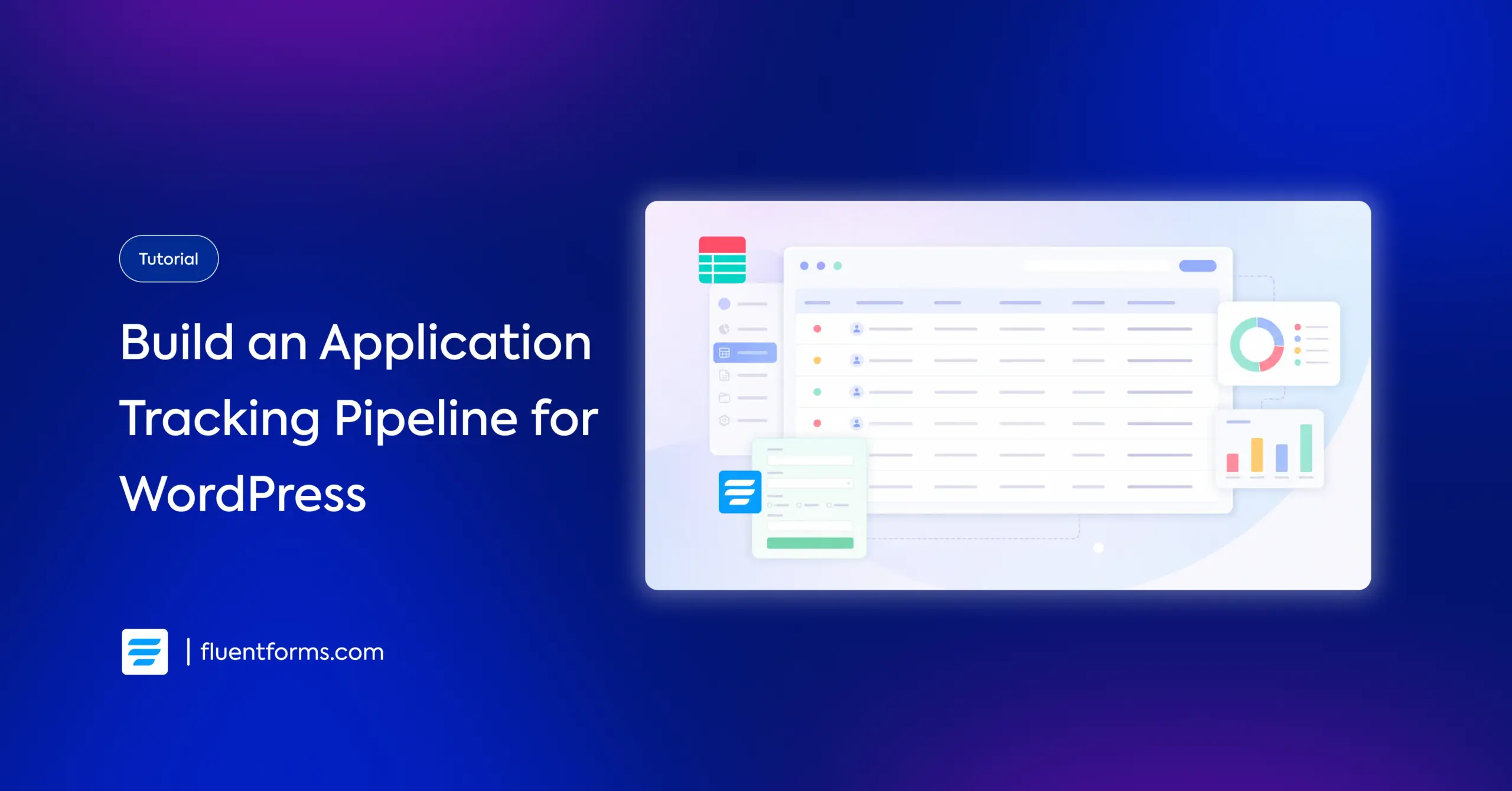 Tutorial

Build an Application Tracking Pipeline for WordPress

| fluentforms.com